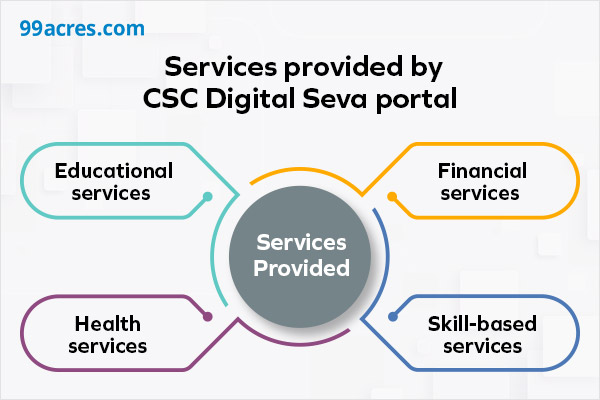 99acres.com

Services provided by CSC Digital Seva portal

Educational services

Financial services

Services Provided

Health services

Skill-based services